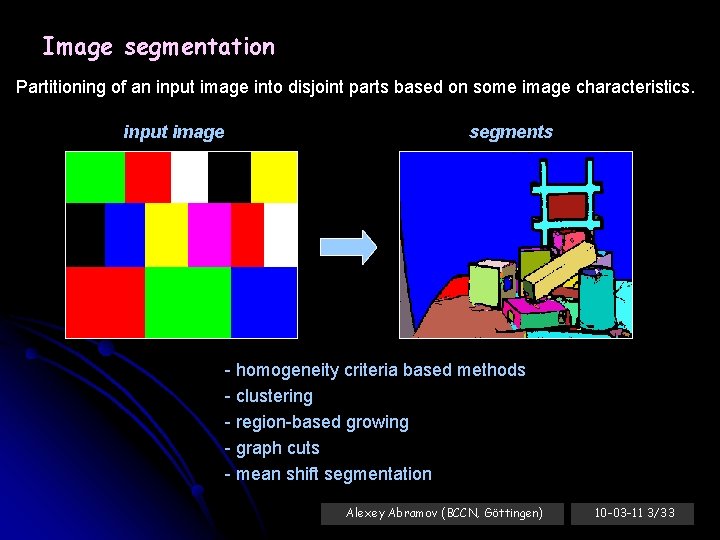 Image segmentation

Partitioning of an input image into disjoint parts based on some image characteristics.

input image

segments

- homogeneity criteria based methods
- clustering
- region-based growing
- graph cuts
- mean shift segmentation

Alexey Abramov (BCCN, Göttingen)

10-03-11 3/33